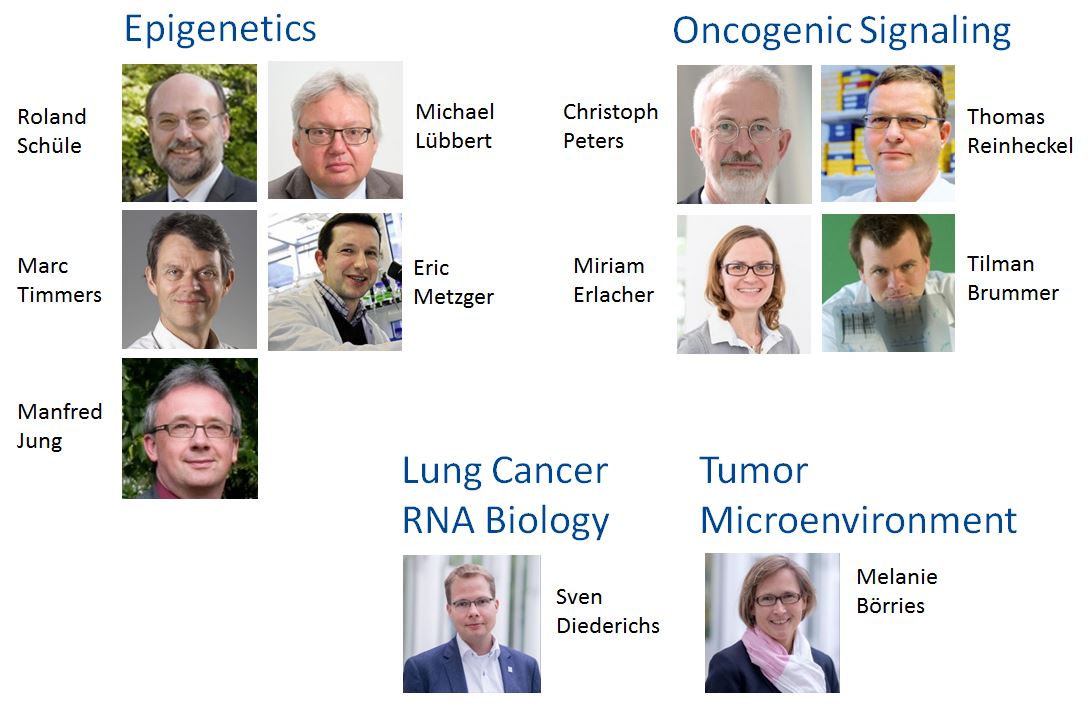 Epigenetics

Roland Schüle

Michael Lübbert

Marc Timmers

Eric Metzger

Manfred Jung

Oncogenic Signaling

Christoph Peters

Thomas Reinheckel

Miriam Erlacher

Tilman Brummer

Lung Cancer RNA Biology

Sven Diederichs

Tumor Microenvironment

Melanie Börries